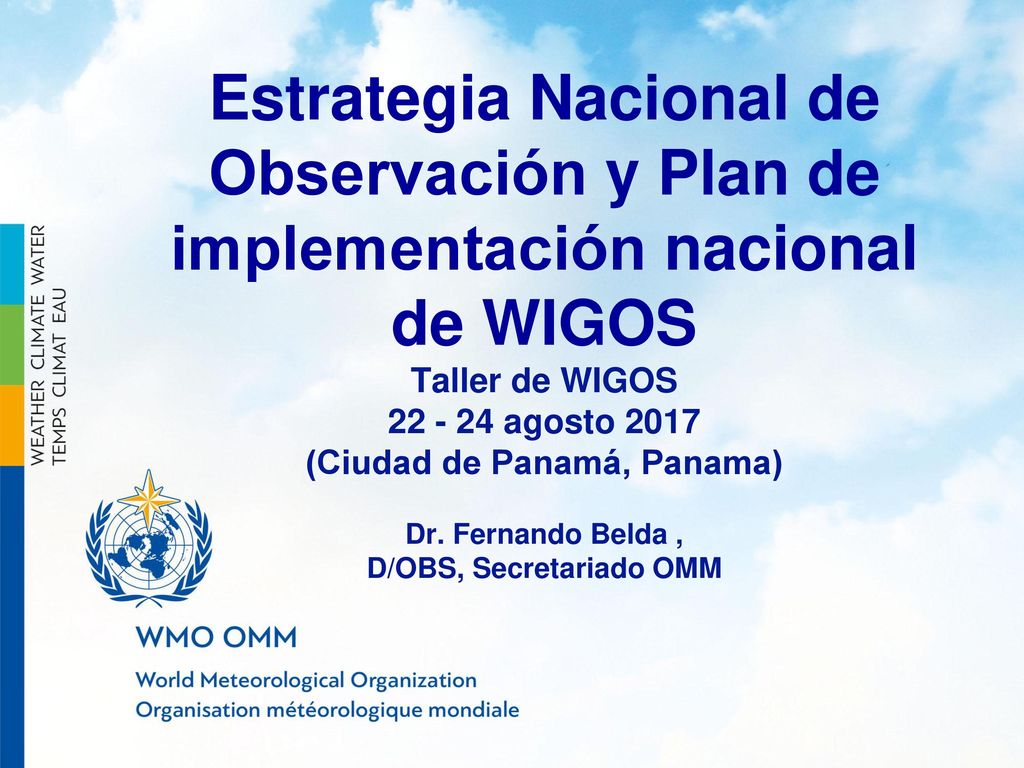 Estrategia Nacional de Observación y Plan de implementación nacional de WIGOS
Taller de WIGOS
22 - 24 agosto 2017
(Ciudad de Panamá, Panama)

Dr. Fernando Belda ,
D/OBS, Secretariado OMM

WEATHER CLIMATE WATER
TEMPS CLIMAT EAU

WMO OMM
World Meteorological Organization
Organisation météorologique mondiale